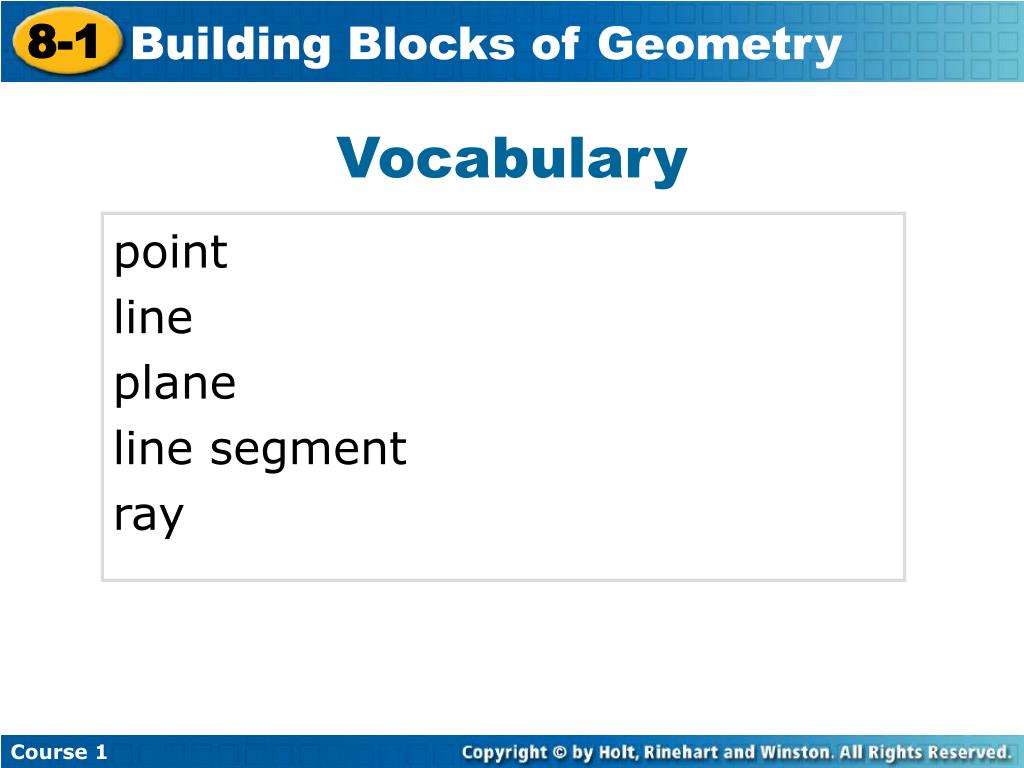 8-1 Building Blocks of Geometry

Vocabulary

point
line
plane
line segment
ray

Course 1

Copyright © by Holt, Rinehart and Winston. All Rights Reserved.